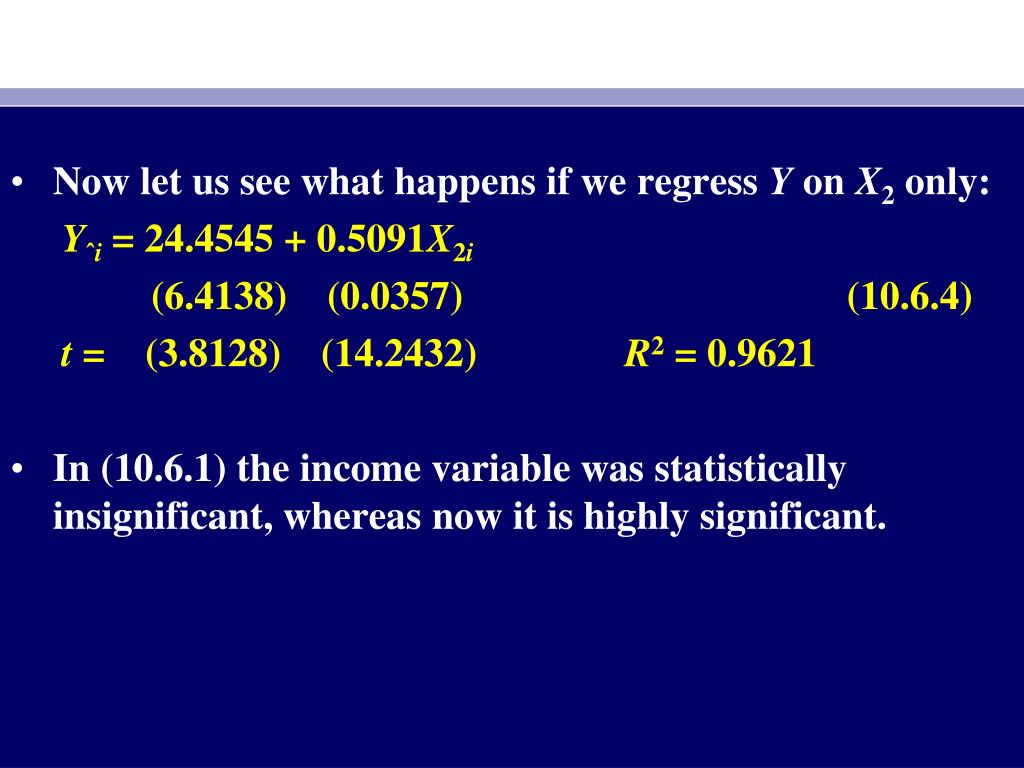 • Now let us see what happens if we regress $Y$ on $X_2$ only:

$Y\hat{}_i = 24.4545 + 0.5091X_{2i}$

(6.4138) (0.0357) (10.6.4)

$t =$ (3.8128) (14.2432) $R^2 = 0.9621$

• In (10.6.1) the income variable was statistically insignificant, whereas now it is highly significant.